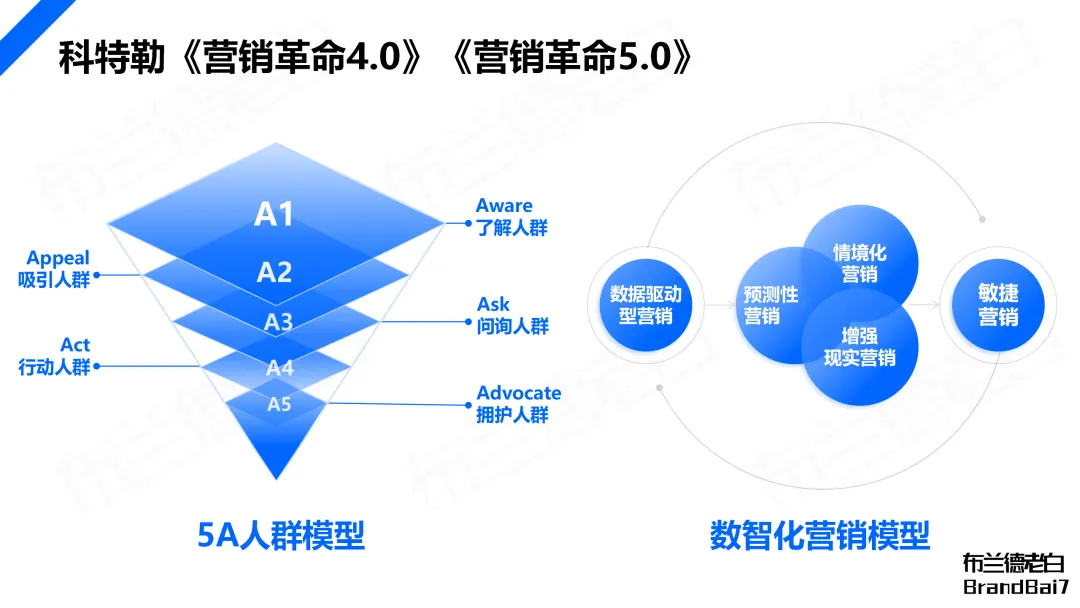 科特勒《营销革命4.0》《营销革命5.0》

A1
A2
A3
A4
A5

Aware
了解人群

Appeal
吸引人群

Ask
问询人群

Act
行动人群

Advocate
拥护人群

5A人群模型

数据驱动型营销

预测性营销

情境化营销

增强现实营销

敏捷营销

数智化营销模型

布兰德老白
BrandBai7